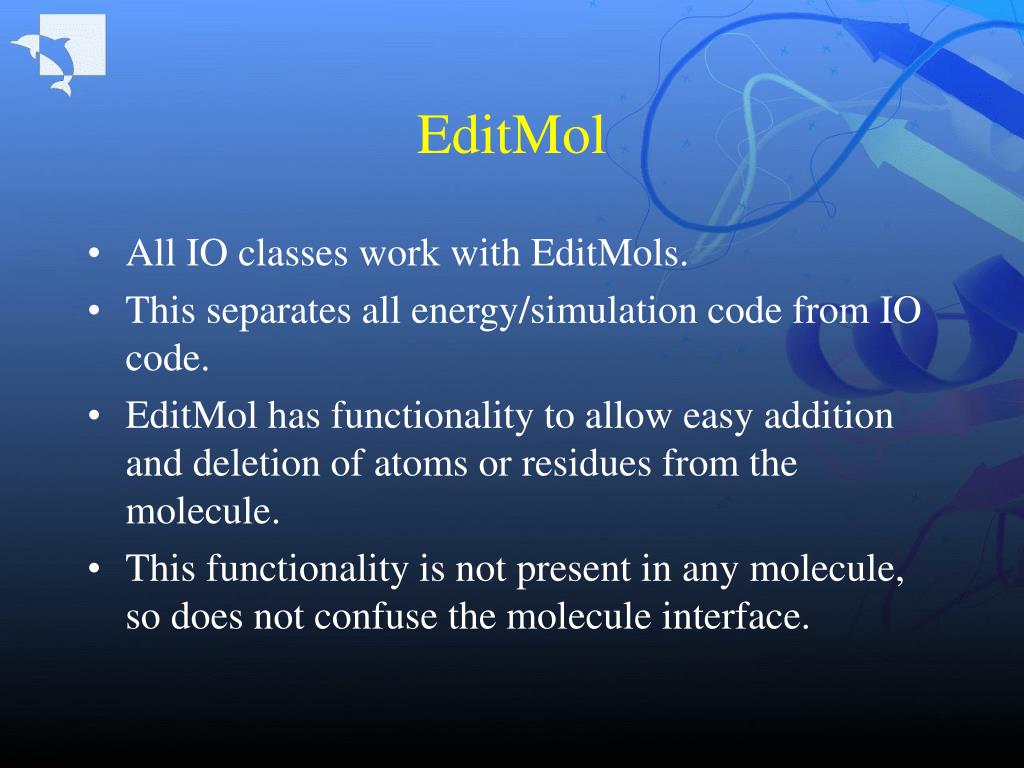 EditMol

• All IO classes work with EditMols.
• This separates all energy/simulation code from IO code.
• EditMol has functionality to allow easy addition and deletion of atoms or residues from the molecule.
• This functionality is not present in any molecule, so does not confuse the molecule interface.